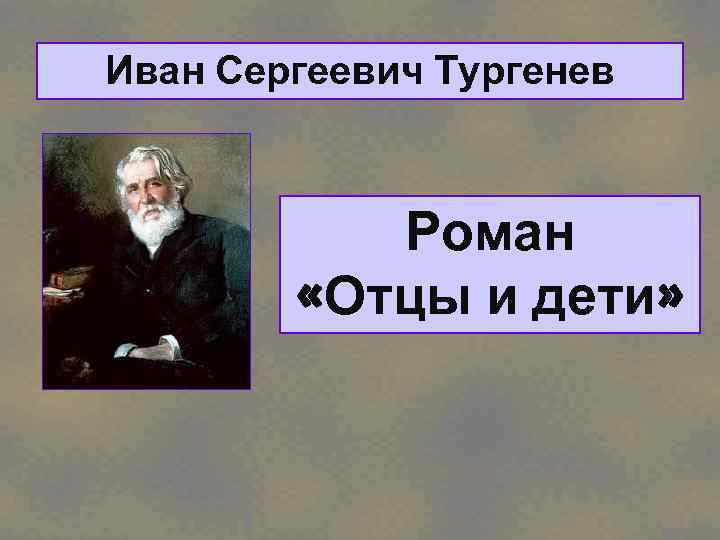 Иван Сергеевич Тургенев

Роман
«Отцы и дети»